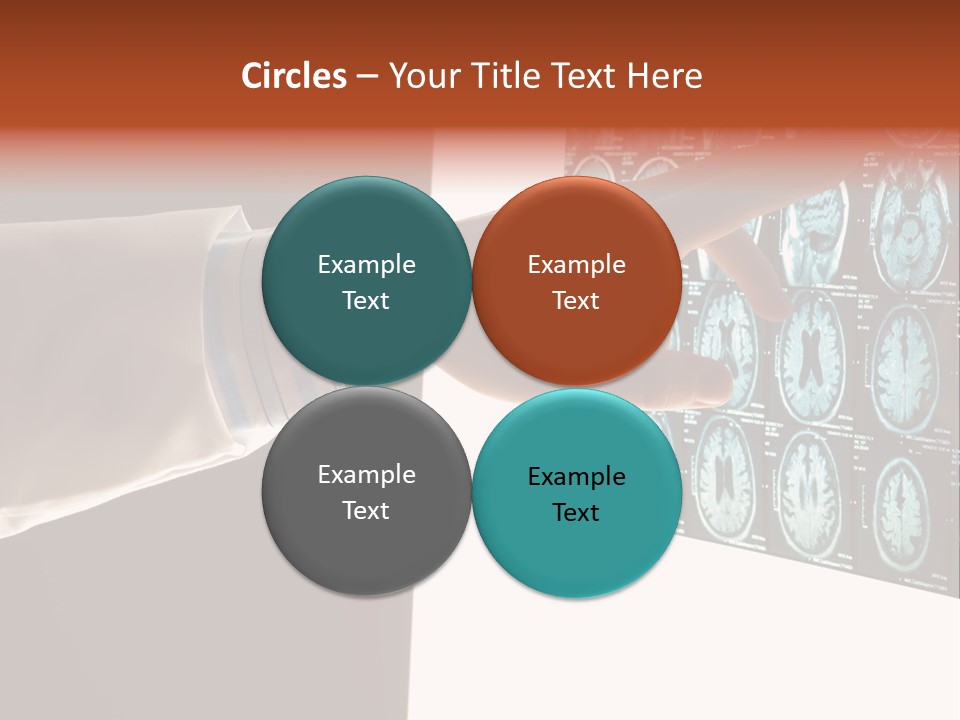 Circles – Your Title Text Here

Example Text

Example Text

Example Text

Example Text